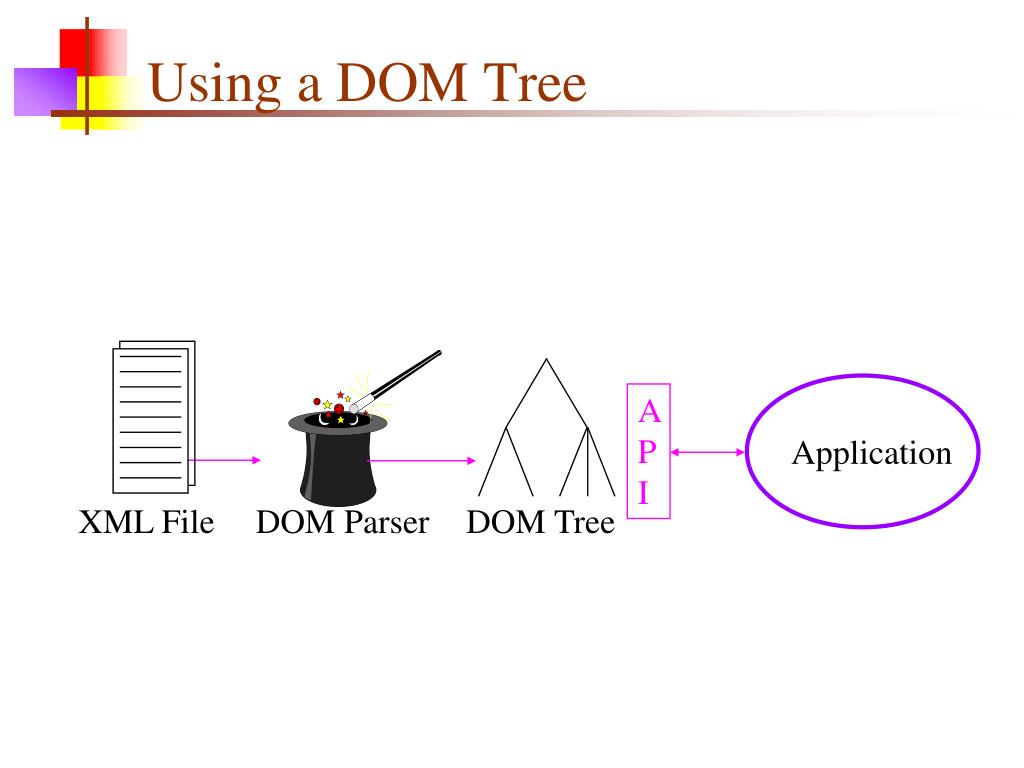 Using a DOM Tree

XML File

DOM Parser

DOM Tree

A
P
I

Application